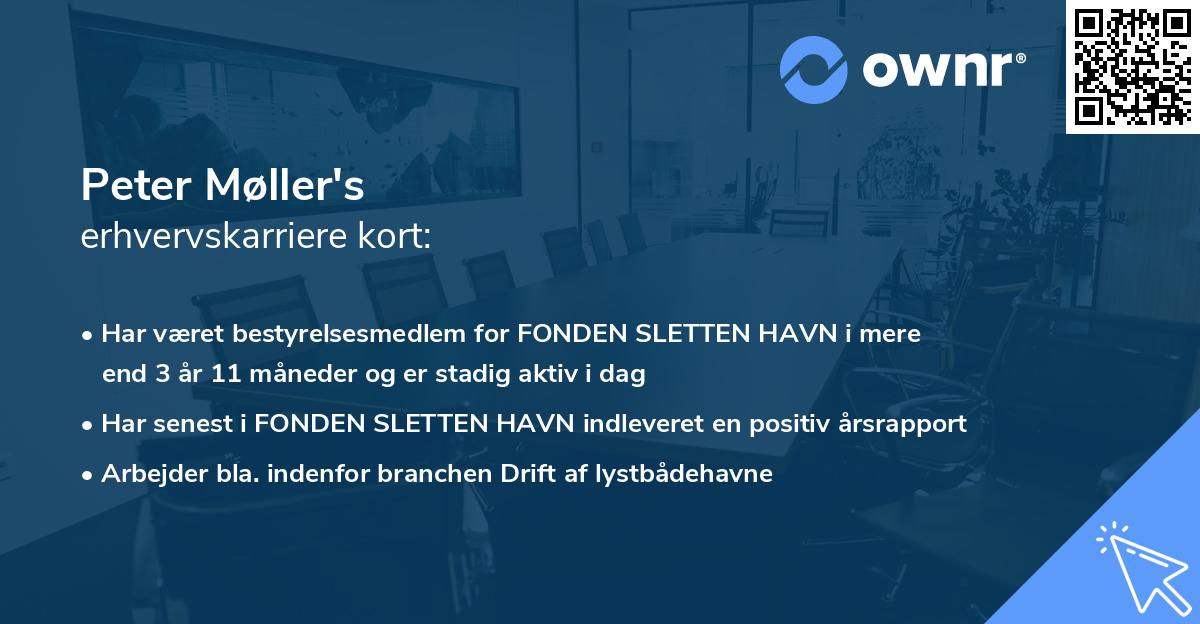 ownr®

Peter Møller's
erhvervskarriere kort:

• Har været bestyrelsesmedlem for FONDEN SLETTEN HAVN i mere end 3 år 11 måneder og er stadig aktiv i dag
• Har senest i FONDEN SLETTEN HAVN indleveret en positiv årsrapport
• Arbejder bla. indenfor branchen Drift af lystbådehavne